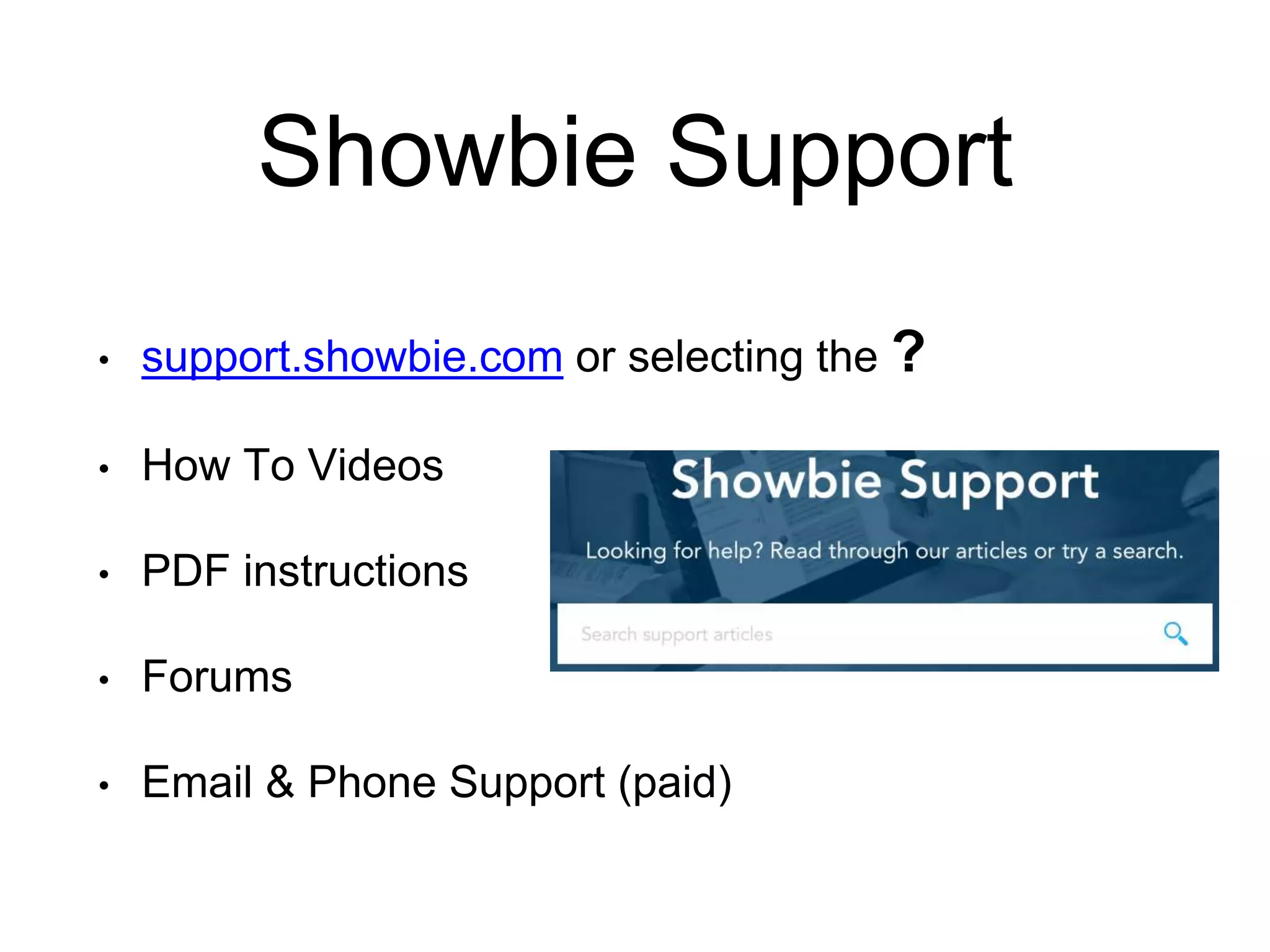 Showbie Support

• support.showbie.com or selecting the ?

• How To Videos

• PDF instructions

• Forums

• Email & Phone Support (paid)

Showbie Support

Looking for help? Read through our articles or try a search.

Search support articles